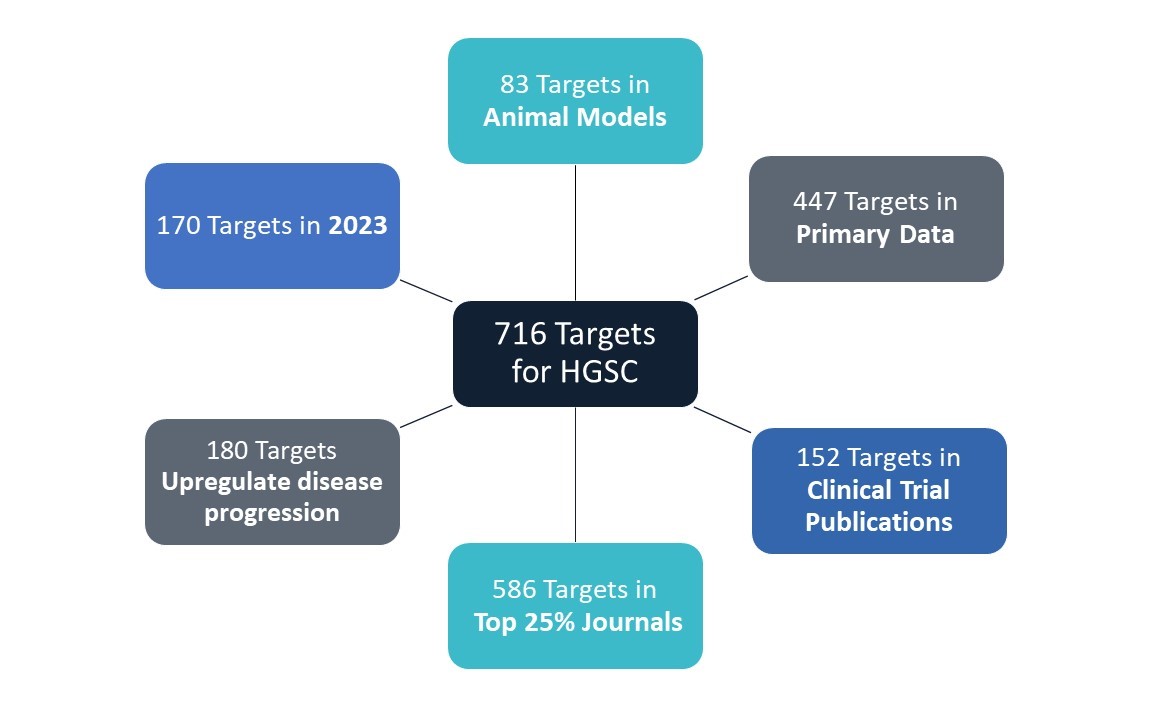 83 Targets in
Animal Models

170 Targets in 2023

447 Targets in
Primary Data

716 Targets
for HGSC

180 Targets
Upregulate disease progression

152 Targets in
Clinical Trial Publications

586 Targets in
Top 25% Journals